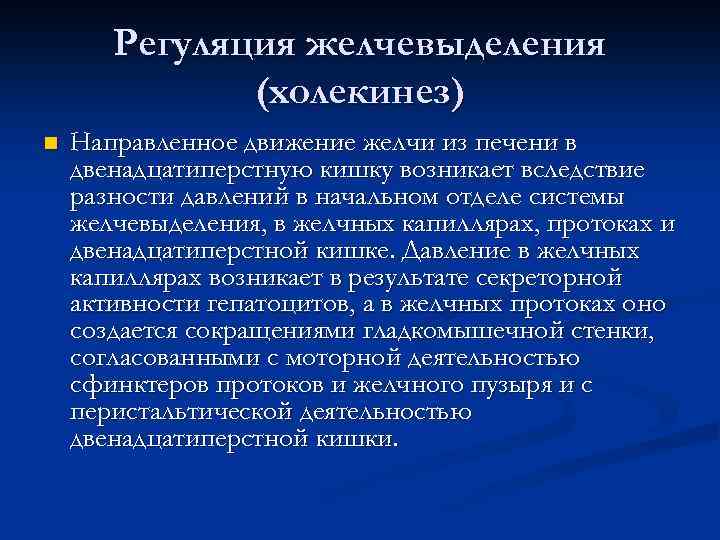 Регуляция желчевыделения (холекинез)

Направленное движение желчи из печени в двенадцатиперстную кишку возникает вследствие разности давлений в начальном отделе системы желчевыделения, в желчных капиллярах, протоках и двенадцатиперстной кишке. Давление в желчных капиллярах возникает в результате секреторной активности гепатоцитов, а в желчных протоках оно создается сокращениями гладкомышечной стенки, согласованными с моторной деятельностью сфинктеров протоков и желчного пузыря и с перистальтической деятельностью двенадцатиперстной кишки.